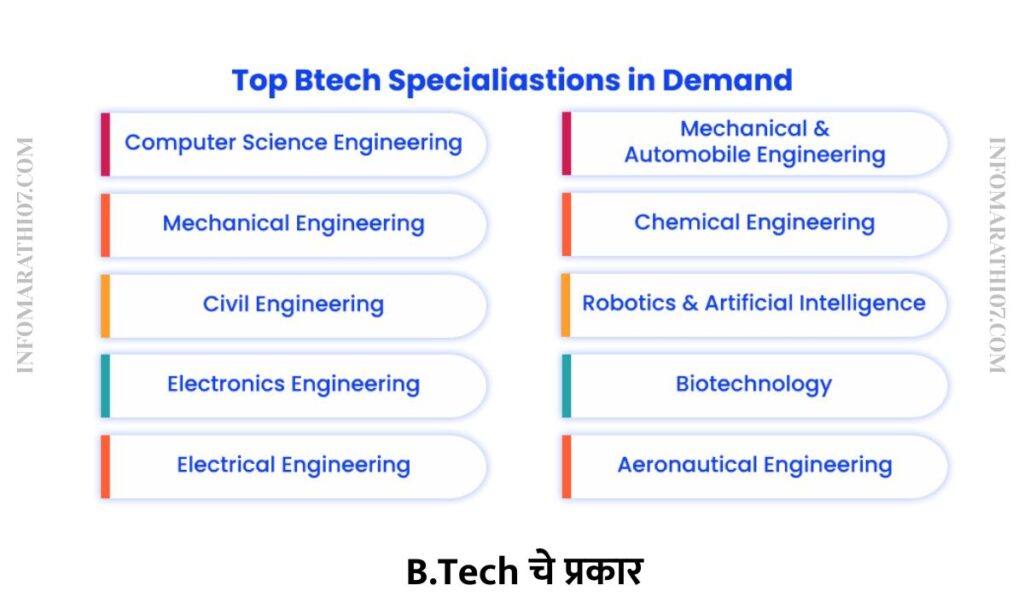 INFOMARATHI07.COM

Top Btech Specialiastions in Demand

Computer Science Engineering

Mechanical Engineering

Civil Engineering

Electronics Engineering

Electrical Engineering

Mechanical & Automobile Engineering

Chemical Engineering

Robotics & Artificial Intelligence

Biotechnology

Aeronautical Engineering

INFOMARATHI07.COM

B.Tech चे प्रकार